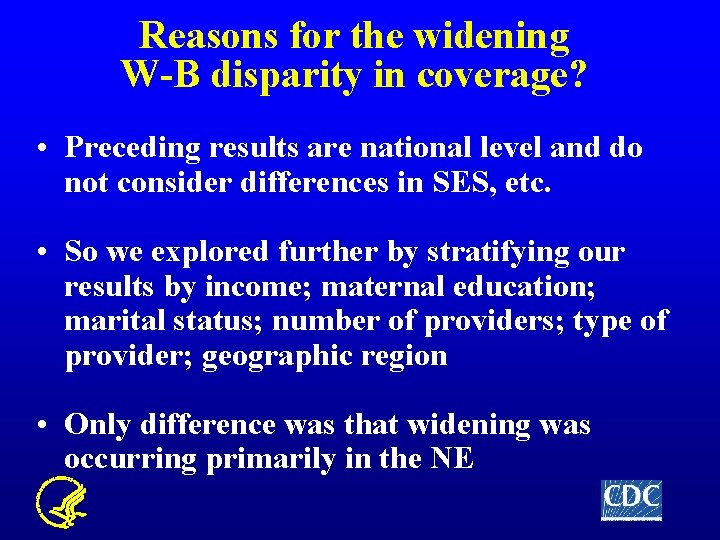 Reasons for the widening W-B disparity in coverage?

• Preceding results are national level and do not consider differences in SES, etc.

• So we explored further by stratifying our results by income; maternal education; marital status; number of providers; type of provider; geographic region

• Only difference was that widening was occurring primarily in the NE

CDC